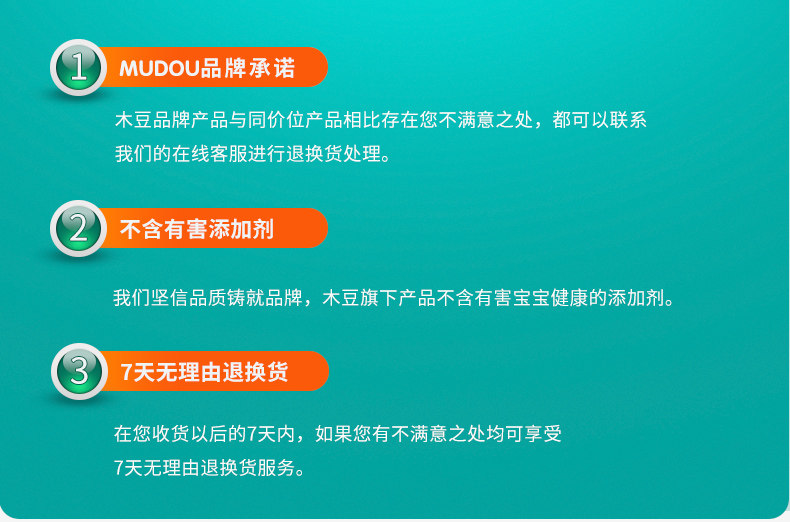 1 MUDOU品牌承诺

木豆品牌产品与同价位产品相比存在您不满意之处，都可以联系我们的在线客服进行退换货处理。

2 不含有害添加剂

我们坚信品质铸就品牌，木豆旗下产品不含有害宝宝健康的添加剂。

3 7天无理由退换货

在您收货以后的7天内，如果您有不满意之处均可享受7天无理由退换货服务。